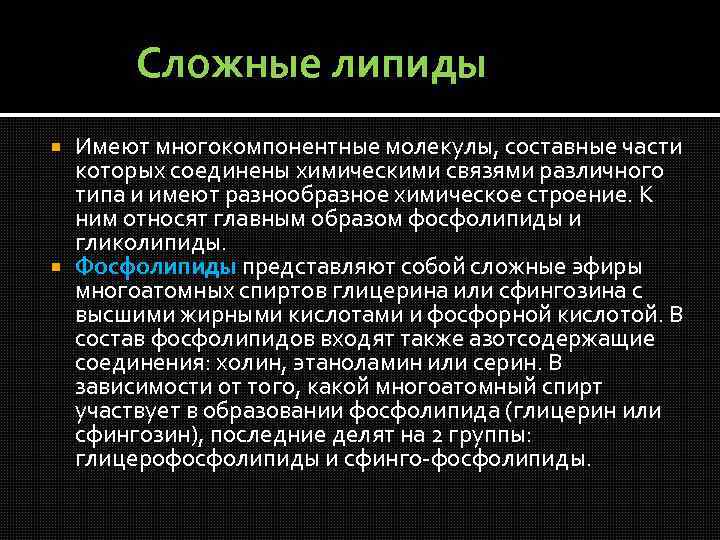 Сложные липиды

Имеют многокомпонентные молекулы, составные части которых соединены химическими связями различного типа и имеют разнообразное химическое строение. К ним относят главным образом фосфолипиды и гликолипиды.

Фосфолипиды представляют собой сложные эфиры многоатомных спиртов глицерина или сфингозина с высшими жирными кислотами и фосфорной кислотой. В состав фосфолипидов входят также азотсодержащие соединения: холин, этаноламин или серин. В зависимости от того, какой многоатомный спирт участвует в образовании фосфолипида (глицерин или сфингозин), последние делят на 2 группы: глицерофосфолипиды и сфинго-фосфолипиды.